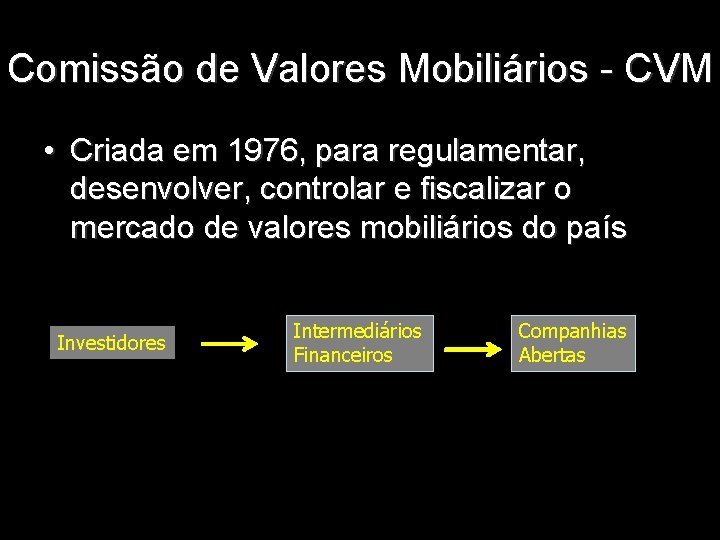 Comissão de Valores Mobiliários - CVM

• Criada em 1976, para regulamentar, desenvolver, controlar e fiscalizar o mercado de valores mobiliários do país

Investidores

Intermediários Financeiros

Companhias Abertas